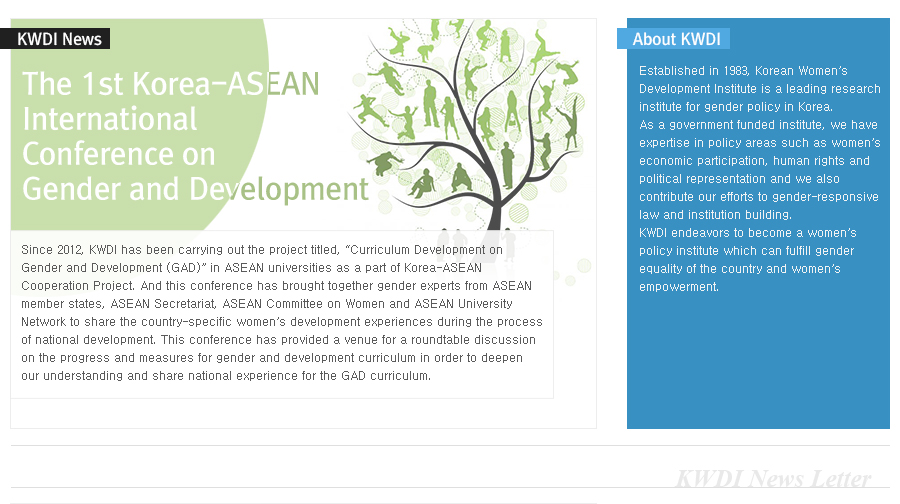 KWDI News

The 1st Korea-ASEAN International Conference on Gender and Development

Since 2012, KWDI has been carrying out the project titled, "Curriculum Development on Gender and Development (GAD)" in ASEAN universities as a part of Korea-ASEAN Cooperation Project. And this conference has brought together gender experts from ASEAN member states, ASEAN Secretariat, ASEAN Committee on Women and ASEAN University Network to share the country-specific women's development experiences during the process of national development. This conference has provided a venue for a roundtable discussion on the progress and measures for gender and development curriculum in order to deepen our understanding and share national experience for the GAD curriculum.

About KWDI

Established in 1983, Korean Women's Development Institute is a leading research institute for gender policy in Korea.
As a government funded institute, we have expertise in policy areas such as women's economic participation, human rights and political representation and we also contribute our efforts to gender-responsive law and institution building.
KWDI endeavors to become a women's policy institute which can fulfill gender equality of the country and women's empowerment.

KWDI News Letter